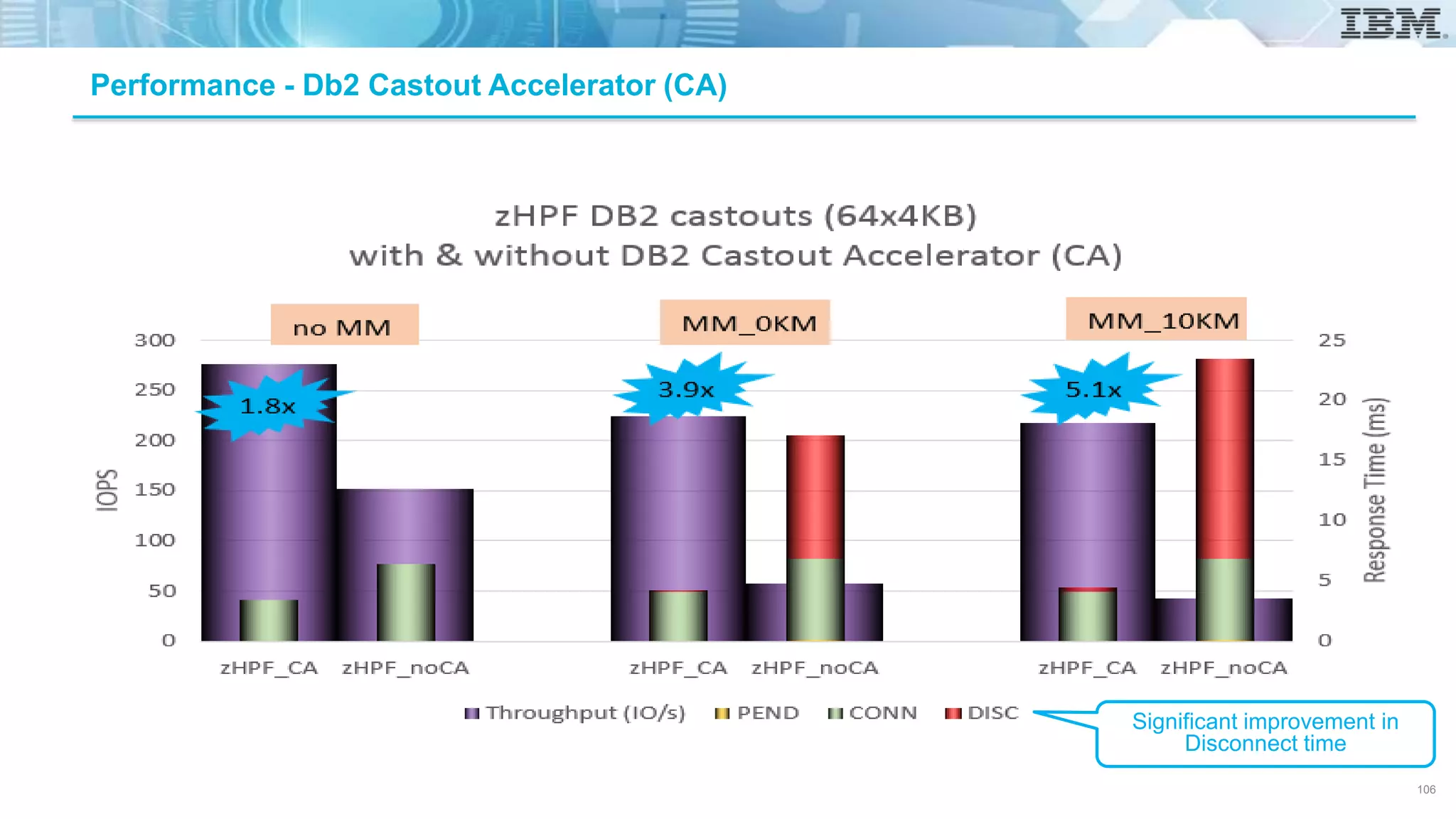 IBM

Performance - Db2 Castout Accelerator (CA)

zHPF DB2 castouts (64x4KB)
with & without DB2 Castout Accelerator (CA)

no MM

MM_0KM

MM_10KM

1.8x

3.9x

5.1x

IOPS

300
250
200
150
100
50
0

25
20
15
10
5
0

Response Time (ms)

zHPF_CA zHPF_noCA zHPF_CA zHPF_noCA zHPF_CA zHPF_noCA

Throughput (IO/s) PEND CONN DISC

Significant improvement in Disconnect time

106